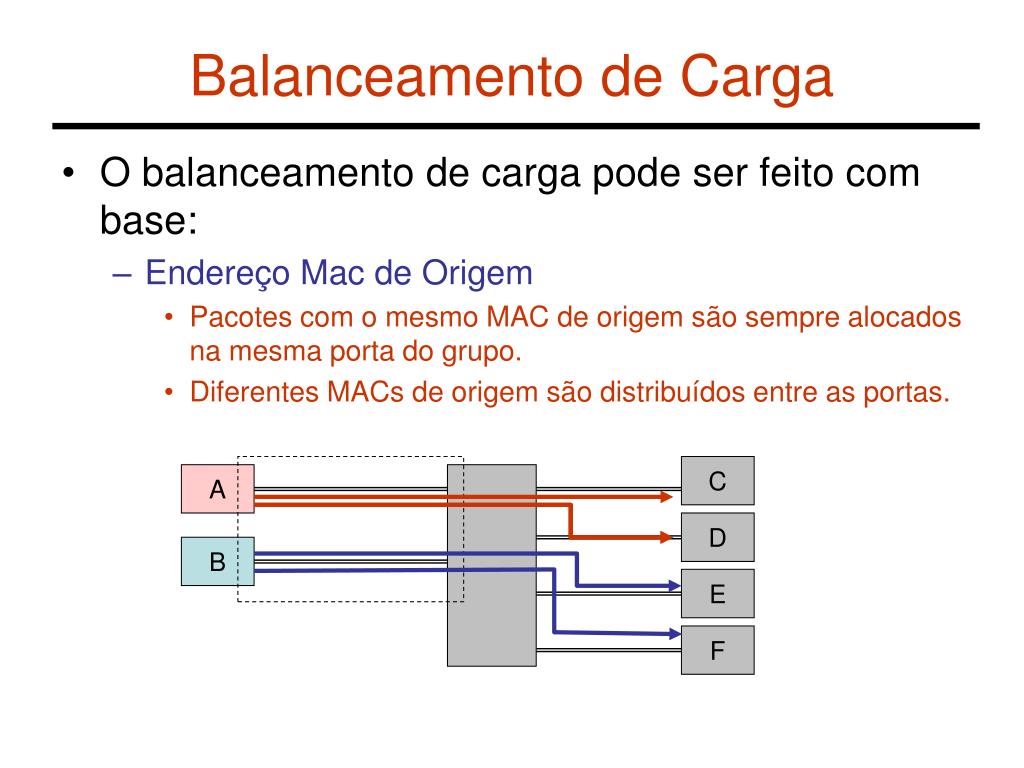 Balanceamento de Carga

• O balanceamento de carga pode ser feito com base:

– Endereço Mac de Origem

• Pacotes com o mesmo MAC de origem são sempre alocados na mesma porta do grupo.

• Diferentes MACs de origem são distribuídos entre as portas.

A
B
C
D
E
F